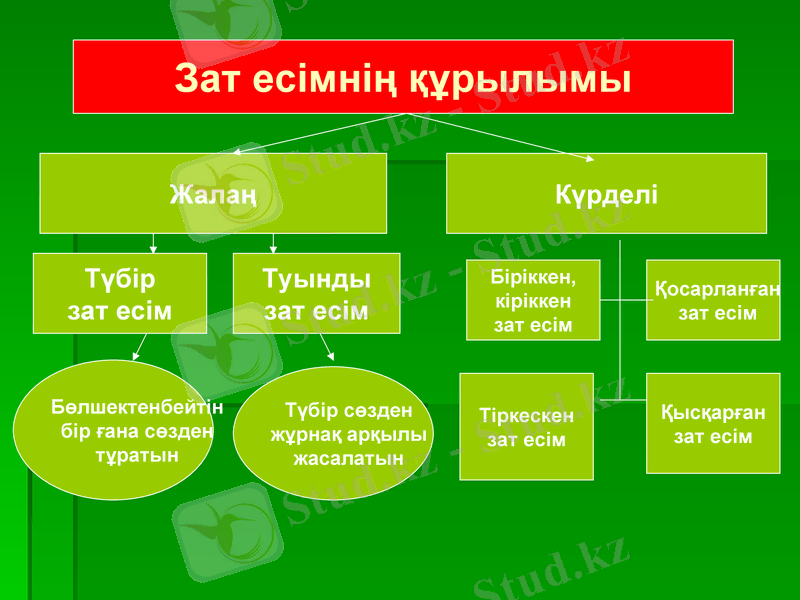 Зат есімнің құрылымы

Жалаң

Күрделі

Түбір зат есім

Туынды зат есім

Біріккен, кіріккен зат есім

Қосарланған зат есім

Бөлшектенбейтін бір ғана сөзден тұратын

Түбір сөзден жұрнақ арқылы жасалатын

Тіркескен зат есім

Қысқарған зат есім

Stud.kz - Stud.kz